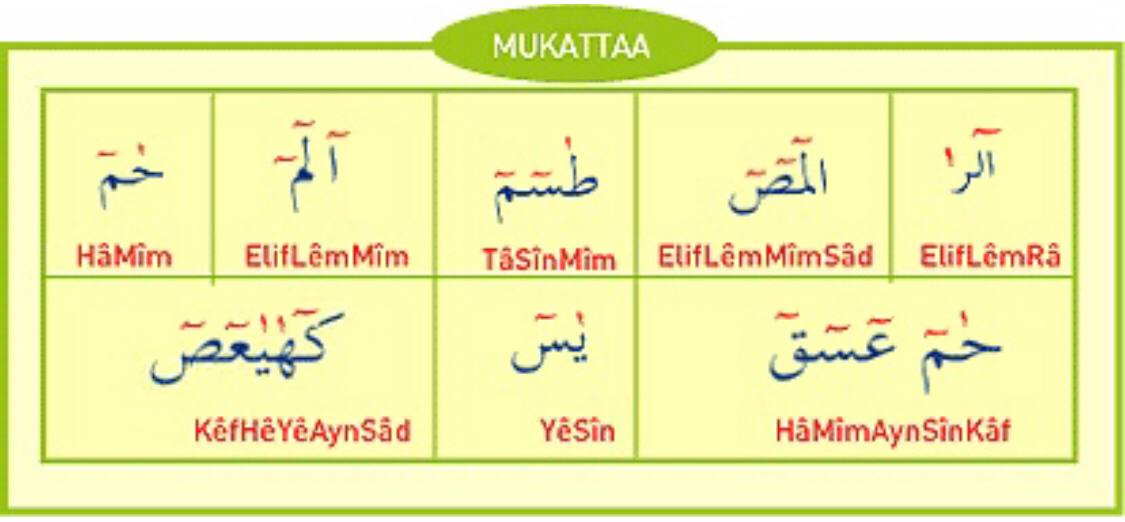 MUKATTAA

| حٰمٓ | الٓمٓ | طٰسٓمٓ | الٓمٓصٓ | الٓرٰ |
|---|---|---|---|---|
| HâMîm | ElifLêmMîm | TâSînMîm | ElifLêmMîmSâd | ElifLêmRâ |

| كٓهٰيٰعٓصٓ | يٰسٓ | حٰمٓ عٓسٓقٓ |
|---|---|---|
| KêfHêYêAynSâd | YêSîn | HâMîmAynSînKâf |